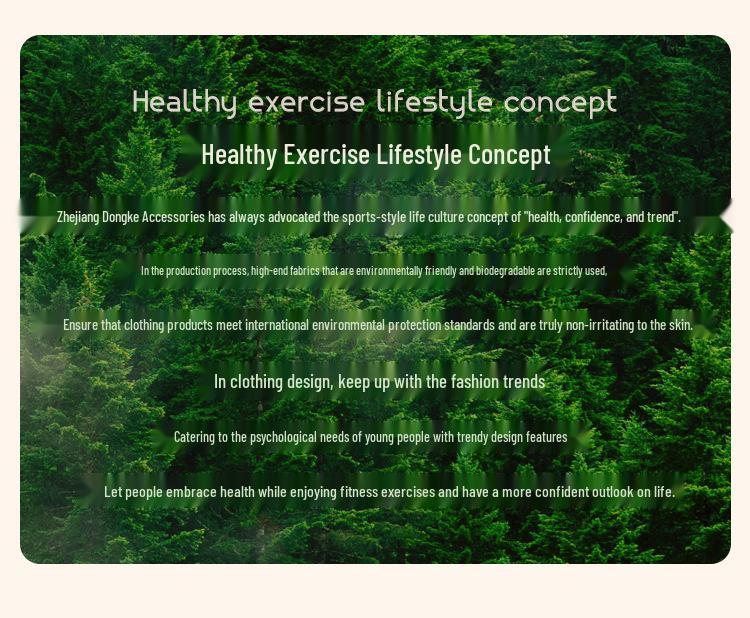 Healthy exercise lifestyle concept

Healthy Exercise Lifestyle Concept

Zhejiang Dongke Accessories has always advocated the sports-style life culture concept of "health, confidence, and trend".

In the production process, high-end fabrics that are environmentally friendly and biodegradable are strictly used,

Ensure that clothing products meet international environmental protection standards and are truly non-irritating to the skin.

In clothing design, keep up with the fashion trends

Catering to the psychological needs of young people with trendy design features

Let people embrace health while enjoying fitness exercises and have a more confident outlook on life.